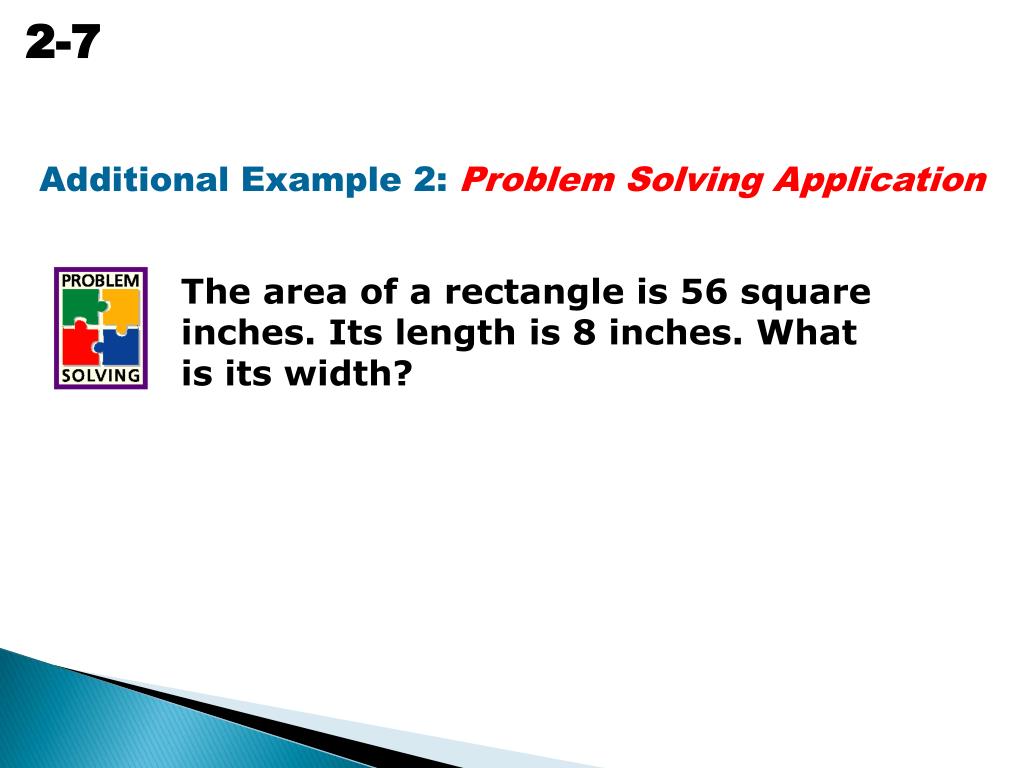 2-7

Additional Example 2: Problem Solving Application

PROBLEM SOLVING

The area of a rectangle is 56 square inches. Its length is 8 inches. What is its width?